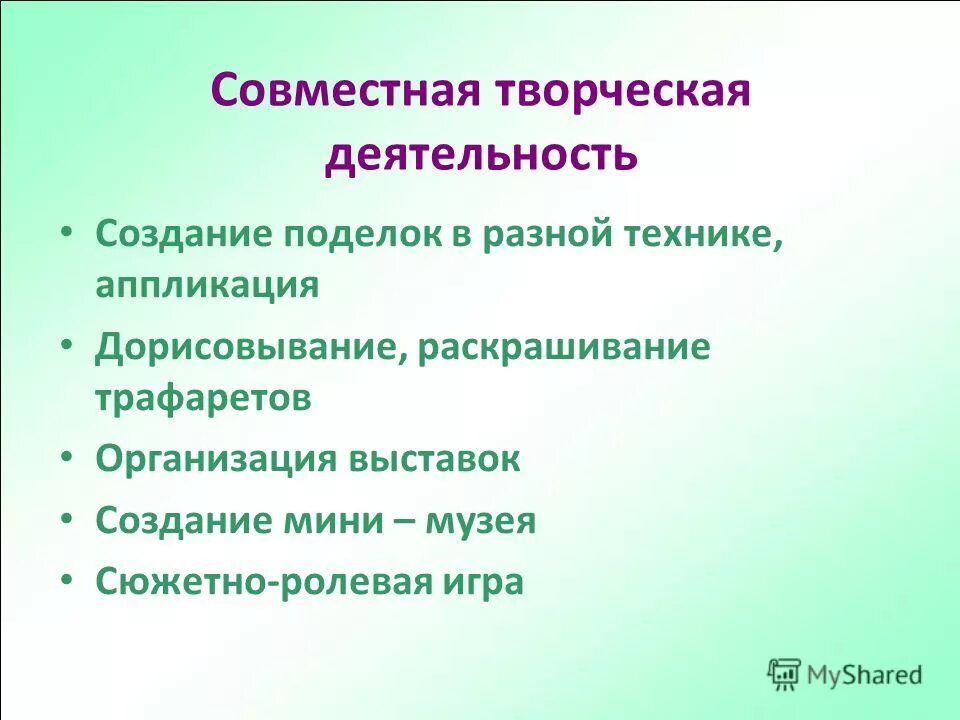 Совместная творческая деятельность

• Создание поделок в разной технике, аппликация
• Дорисовывание, раскрашивание трафаретов
• Организация выставок
• Создание мини – музея
• Сюжетно-ролевая игра

MyShared